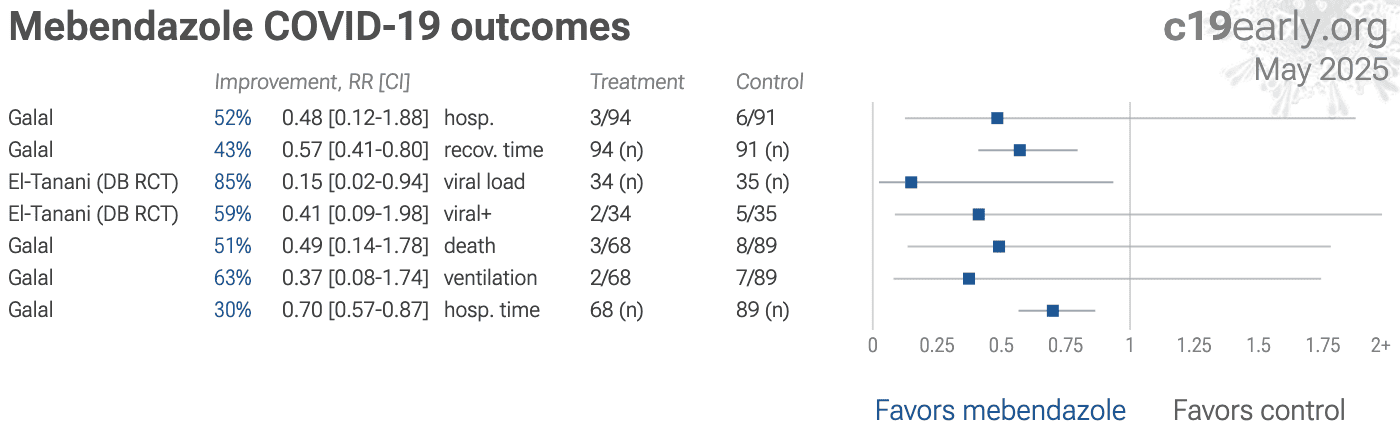 Mebendazole COVID-19 outcomes

c19early.org
May 2025

| | Improvement, RR [CI] | | | Treatment | Control |
|---|---|---|---|---|---|
| Galal | 52% | 0.48 [0.12-1.88] | hosp. | 3/94 | 6/91 |
| Galal | 43% | 0.57 [0.41-0.80] | recov. time | 94 (n) | 91 (n) |
| El-Tanani (DB RCT) | 85% | 0.15 [0.02-0.94] | viral load | 34 (n) | 35 (n) |
| El-Tanani (DB RCT) | 59% | 0.41 [0.09-1.98] | viral+ | 2/34 | 5/35 |
| Galal | 51% | 0.49 [0.14-1.78] | death | 3/68 | 8/89 |
| Galal | 63% | 0.37 [0.08-1.74] | ventilation | 2/68 | 7/89 |
| Galal | 30% | 0.70 [0.57-0.87] | hosp. time | 68 (n) | 89 (n) |

0 0.25 0.5 0.75 1 1.25 1.5 1.75 2+

Favors mebendazole Favors control